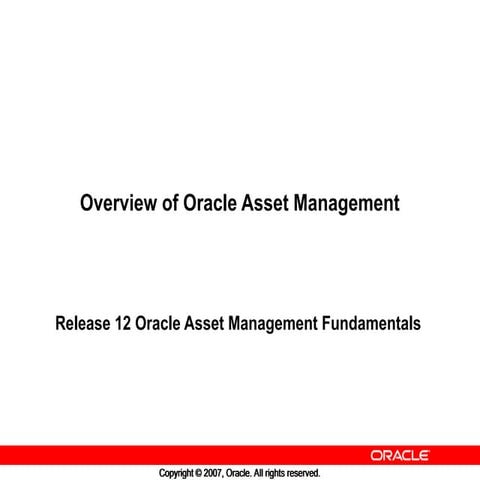 Overview of Oracle Asset Management

Release 12 Oracle Asset Management Fundamentals

ORACLE

Copyright © 2007, Oracle. All rights reserved.